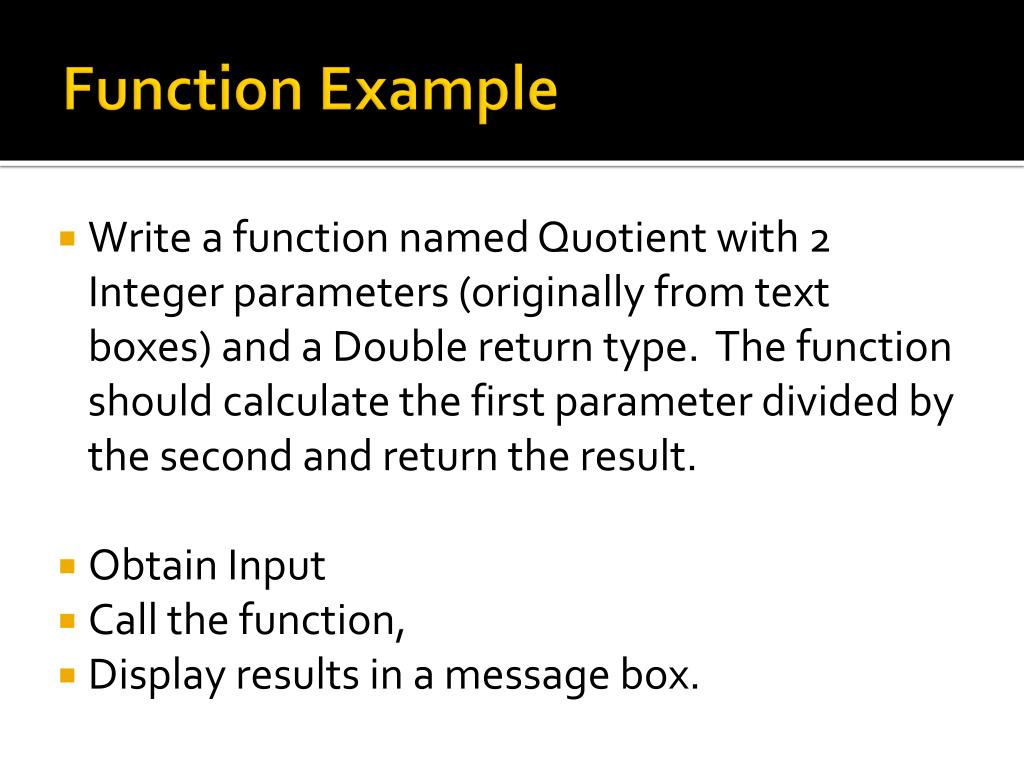 Function Example

Write a function named Quotient with 2 Integer parameters (originally from text boxes) and a Double return type. The function should calculate the first parameter divided by the second and return the result.

Obtain Input
Call the function,
Display results in a message box.